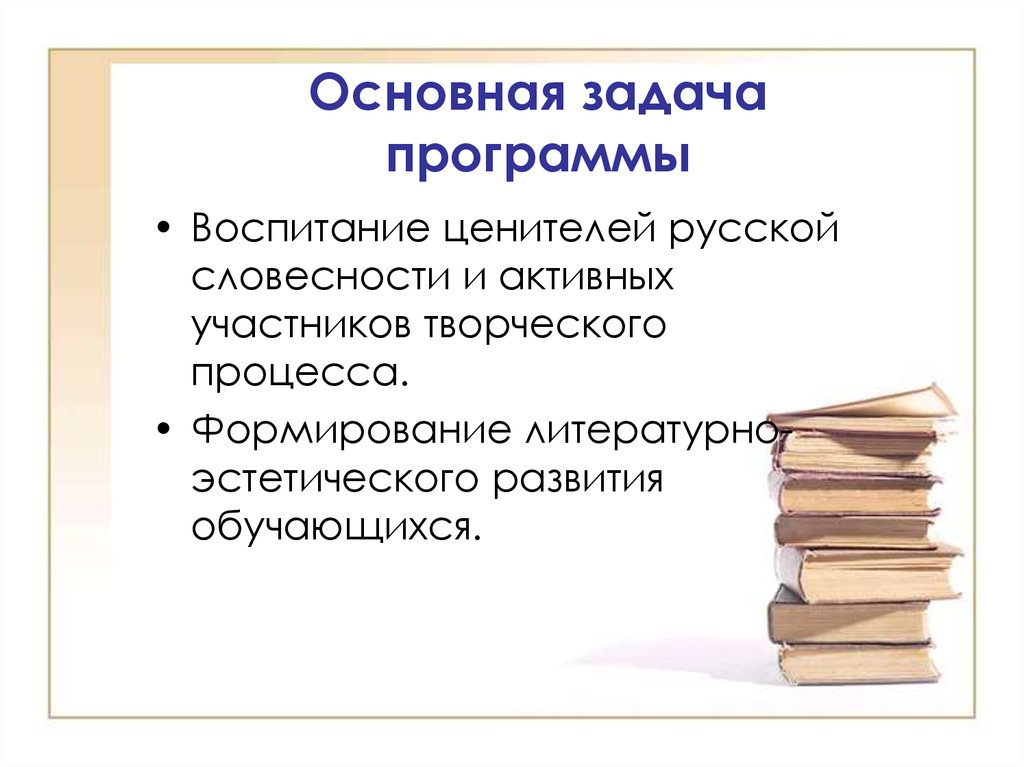 Основная задача программы

• Воспитание ценителей русской словесности и активных участников творческого процесса.

• Формирование литературно-эстетического развития обучающихся.